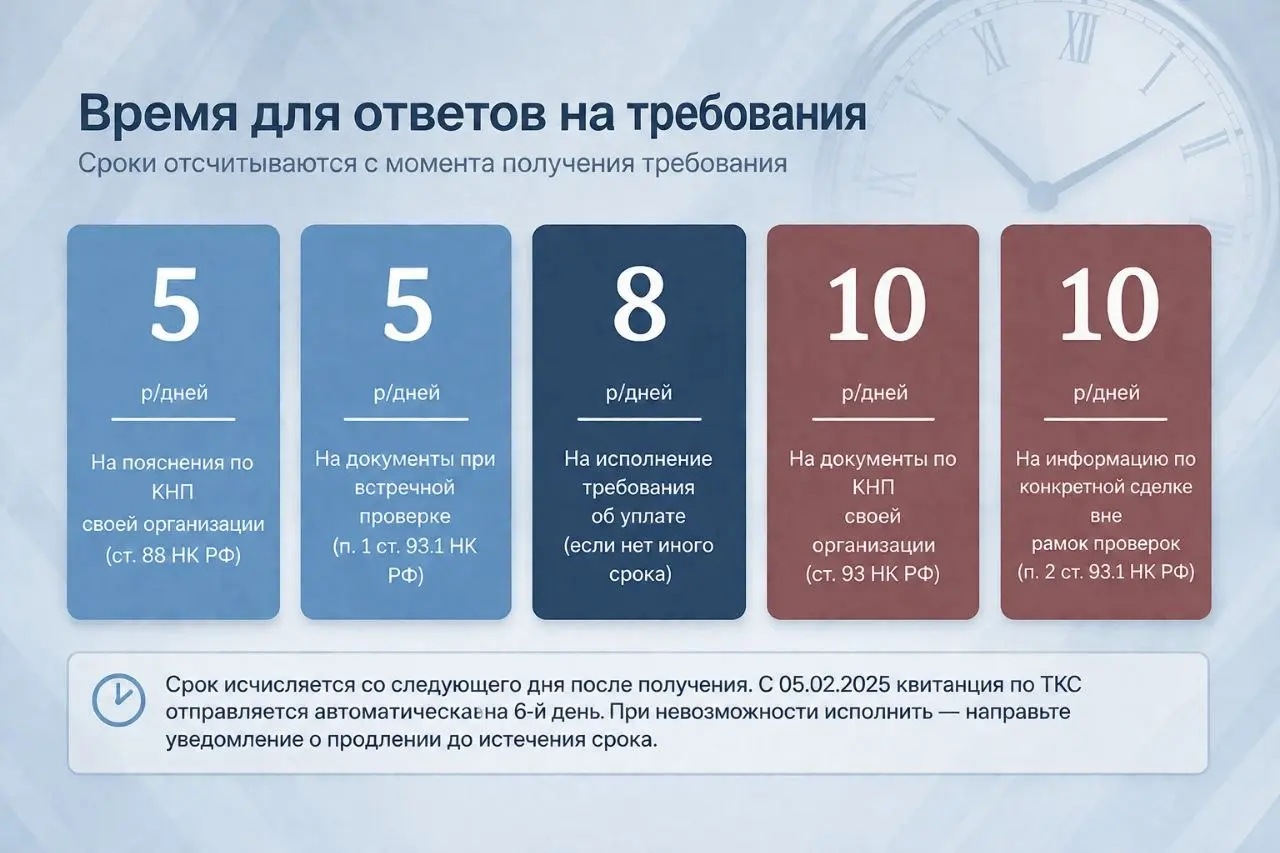 Время для ответов на требования

Сроки отсчитываются с момента получения требования

5

р/дней

На пояснения по КНП своей организации (ст. 88 НК РФ)

5

р/дней

На документы при встречной проверке (п. 1 ст. 93.1 НК РФ)

8

р/дней

На исполнение требования об уплате (если нет иного срока)

10

р/дней

На документы по КНП своей организации (ст. 93 НК РФ)

10

р/дней

На информацию по конкретной сделке вне рамок проверок (п. 2 ст. 93.1 НК РФ)

Срок исчисляется со следующего дня после получения. С 05.02.2025 квитанция по ТКС отправляется автоматическавна 6-й день. При невозможности исполнить — направьте уведомление о продлении до истечения срока.